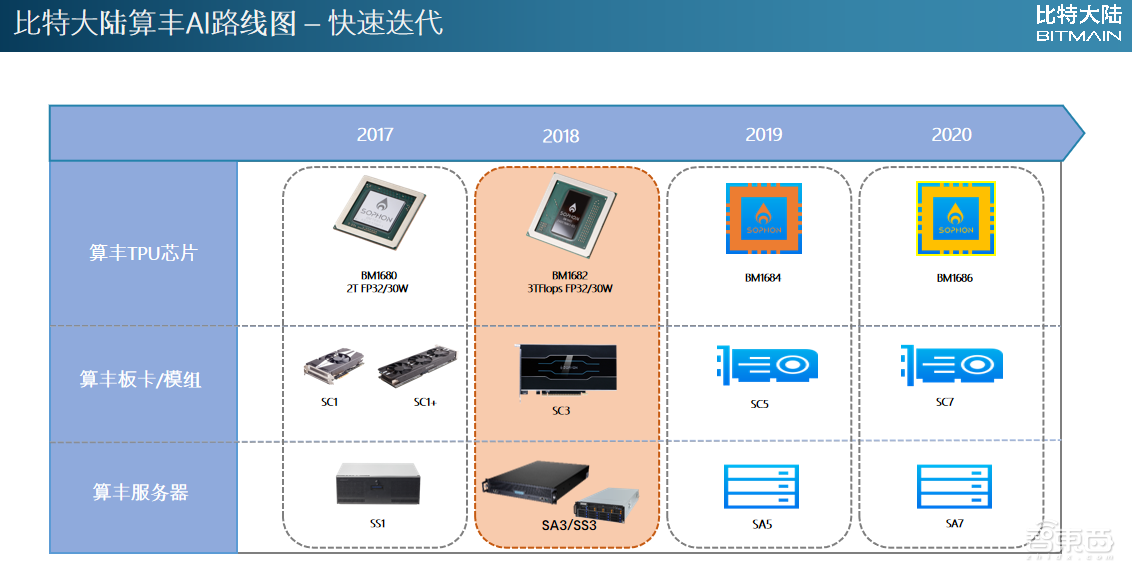 比特大陆算丰AI路线图 – 快速迭代

比特大陆
BITMAIN

| | 2017 | 2018 | 2019 | 2020 |
|---|---|---|---|---|
| 算丰TPU芯片 | SOPHON BM1680 2T FP32/30W | SOPHON BM1682 3TFlops FP32/30W | SOPHON BM1684 | SOPHON BM1686 |
| 算丰板卡/模组 | SC1 SC1+ | SC3 | SC5 | SC7 |
| 算丰服务器 | SS1 | SA3/SS3 | SA5 | SA7 |

智东西